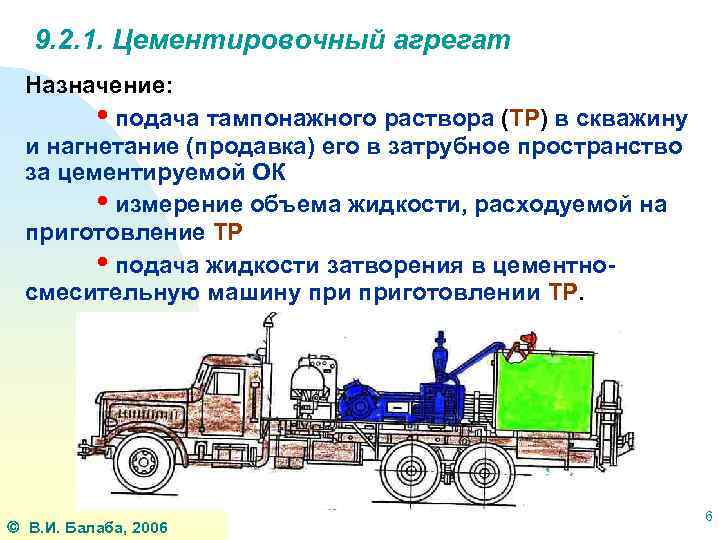 9.2.1. Цементировочный агрегат

Назначение:

• подача тампонажного раствора (ТР) в скважину и нагнетание (продавка) его в затрубное пространство за цементируемой ОК

• измерение объема жидкости, расходуемой на приготовление ТР

• подача жидкости затворения в цементно-смесительную машину при приготовлении ТР.

© В.И. Балаба, 2006

6